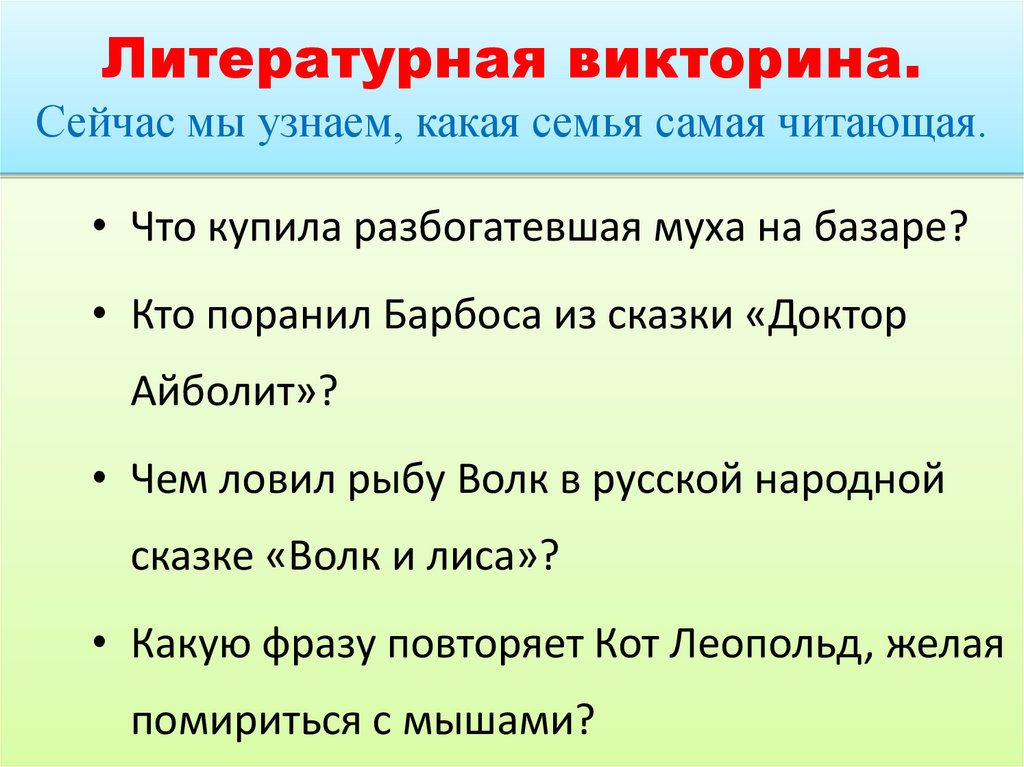 Литературная викторина.
Сейчас мы узнаем, какая семья самая читающая.

• Что купила разбогатевшая муха на базаре?
• Кто поранил Барбоса из сказки «Доктор Айболит»?
• Чем ловил рыбу Волк в русской народной сказке «Волк и лиса»?
• Какую фразу повторяет Кот Леопольд, желая помириться с мышами?